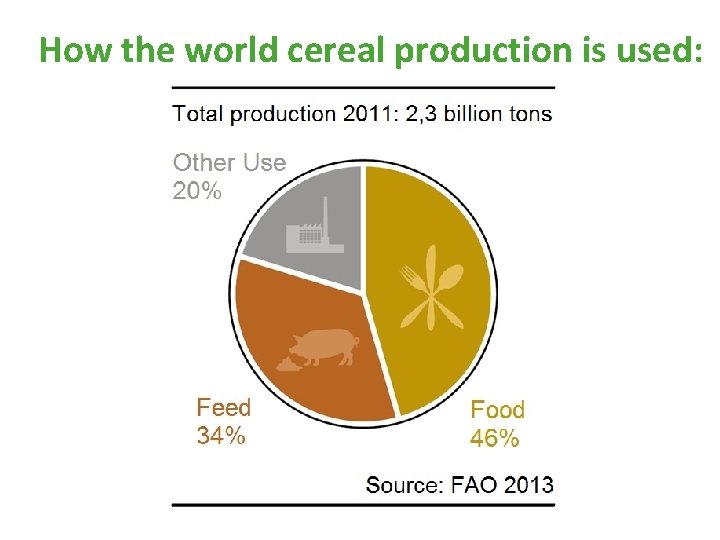 How the world cereal production is used:

Total production 2011: 2,3 billion tons

Other Use
20%

Feed
34%

Food
46%

Source: FAO 2013